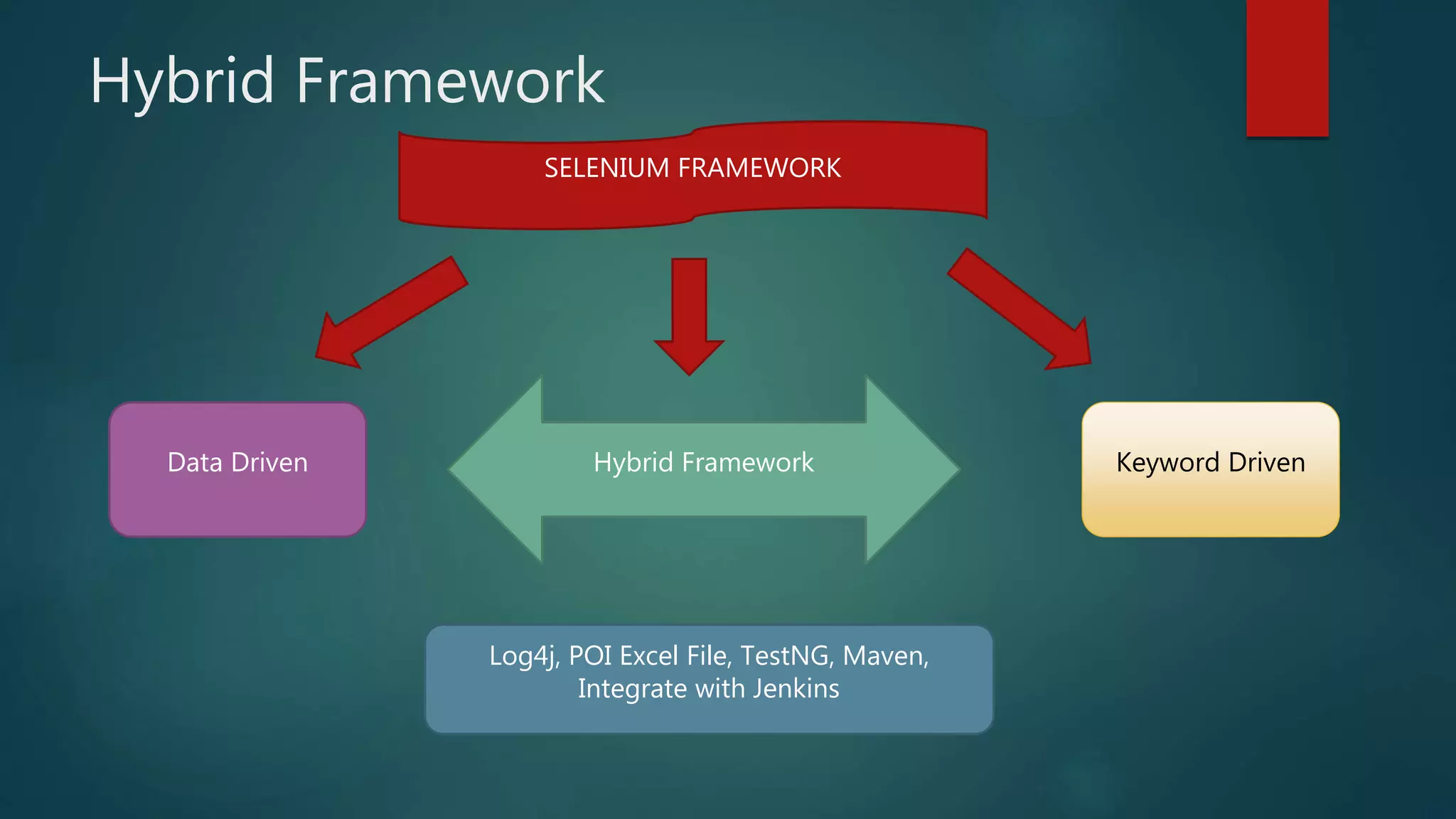 Hybrid Framework

SELENIUM FRAMEWORK

Data Driven

Hybrid Framework

Keyword Driven

Log4j, POI Excel File, TestNG, Maven, Integrate with Jenkins